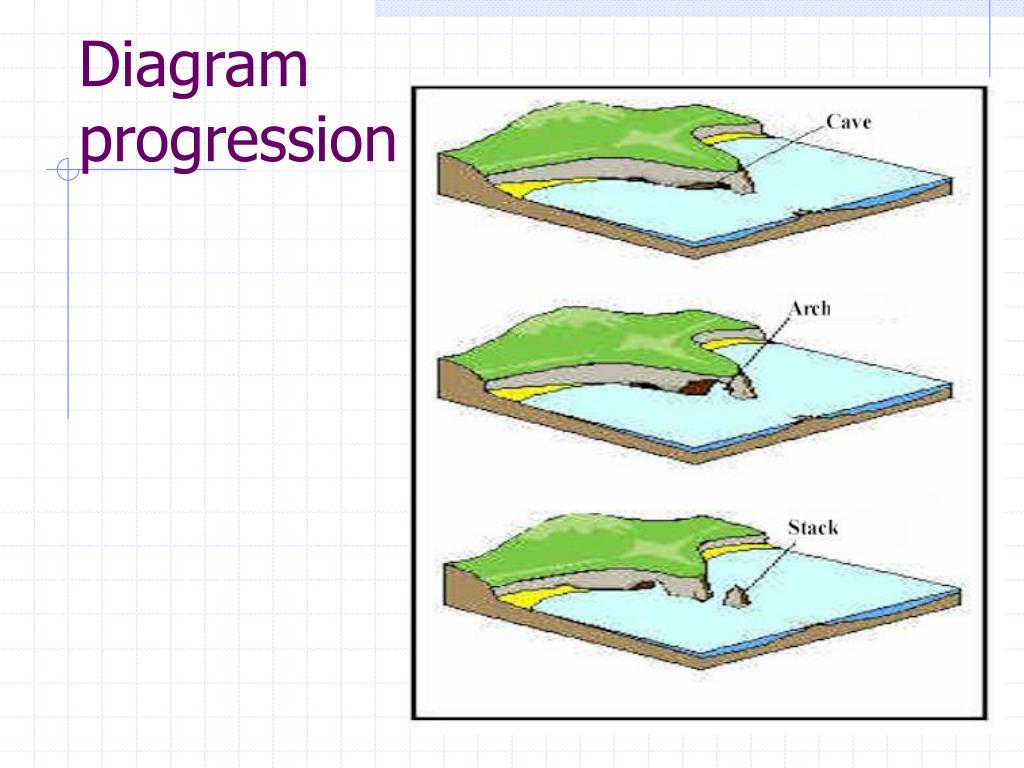 Diagram progression

Cave

Arch

Stack